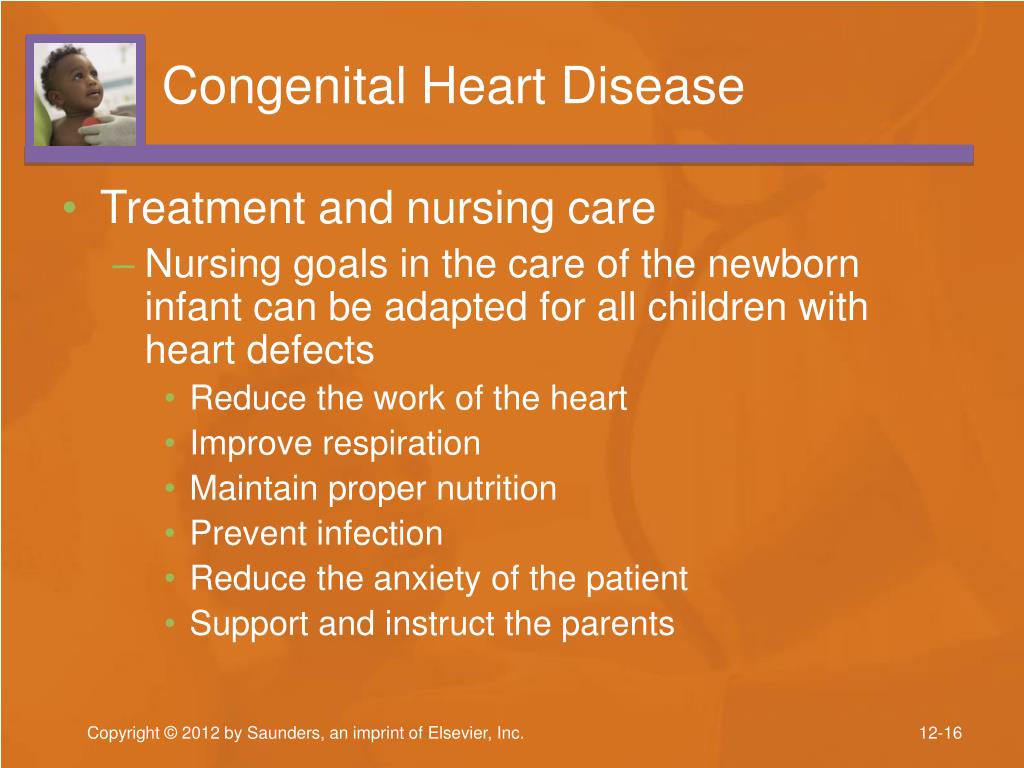 Congenital Heart Disease

• Treatment and nursing care
– Nursing goals in the care of the newborn infant can be adapted for all children with heart defects
• Reduce the work of the heart
• Improve respiration
• Maintain proper nutrition
• Prevent infection
• Reduce the anxiety of the patient
• Support and instruct the parents

Copyright © 2012 by Saunders, an imprint of Elsevier, Inc.

12-16